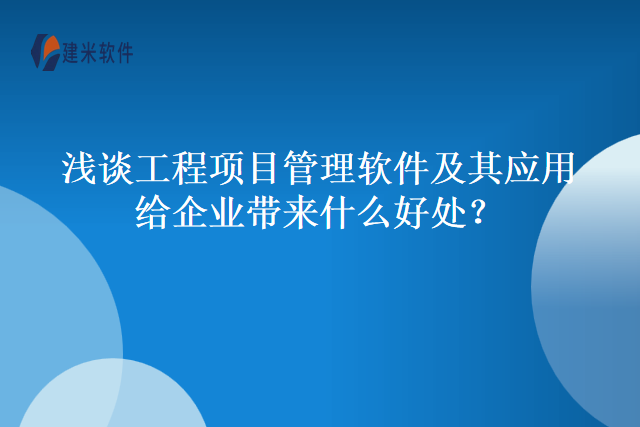 建米软件

浅谈工程项目管理软件及其应用给企业带来什么好处？